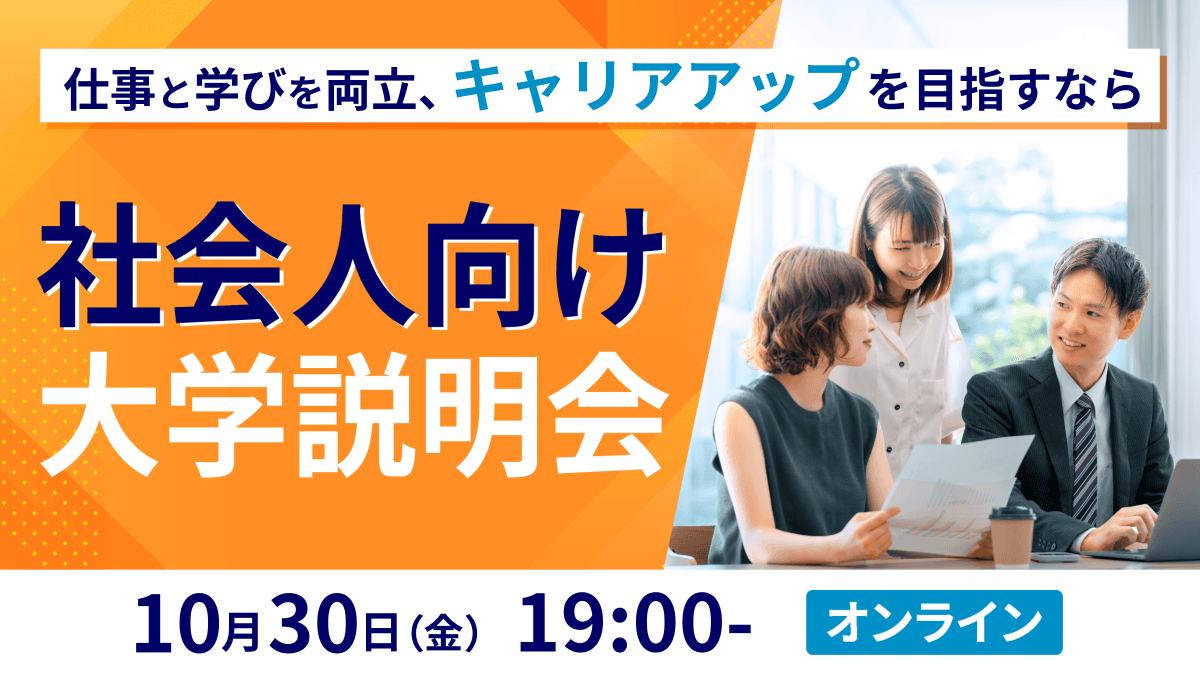 仕事と学びを両立、キャリアアップを目指すなら

社会人向け
大学説明会

10月30日(金) 19:00- オンライン